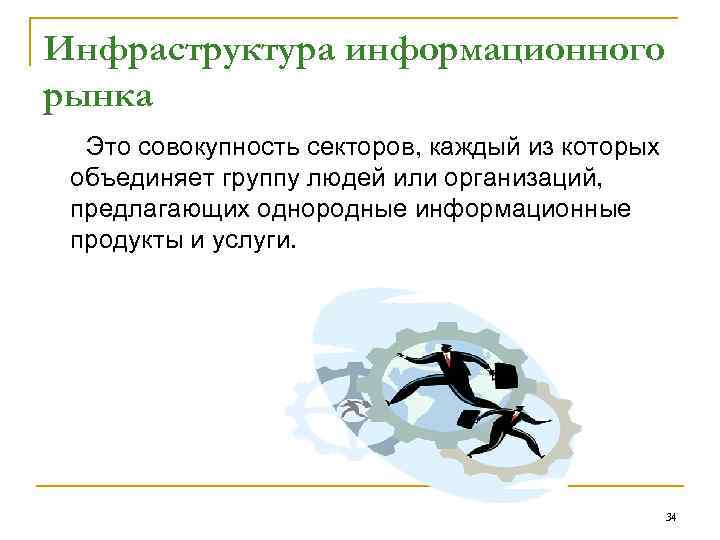 Инфраструктура информационного рынка

Это совокупность секторов, каждый из которых объединяет группу людей или организаций, предлагающих однородные информационные продукты и услуги.

34